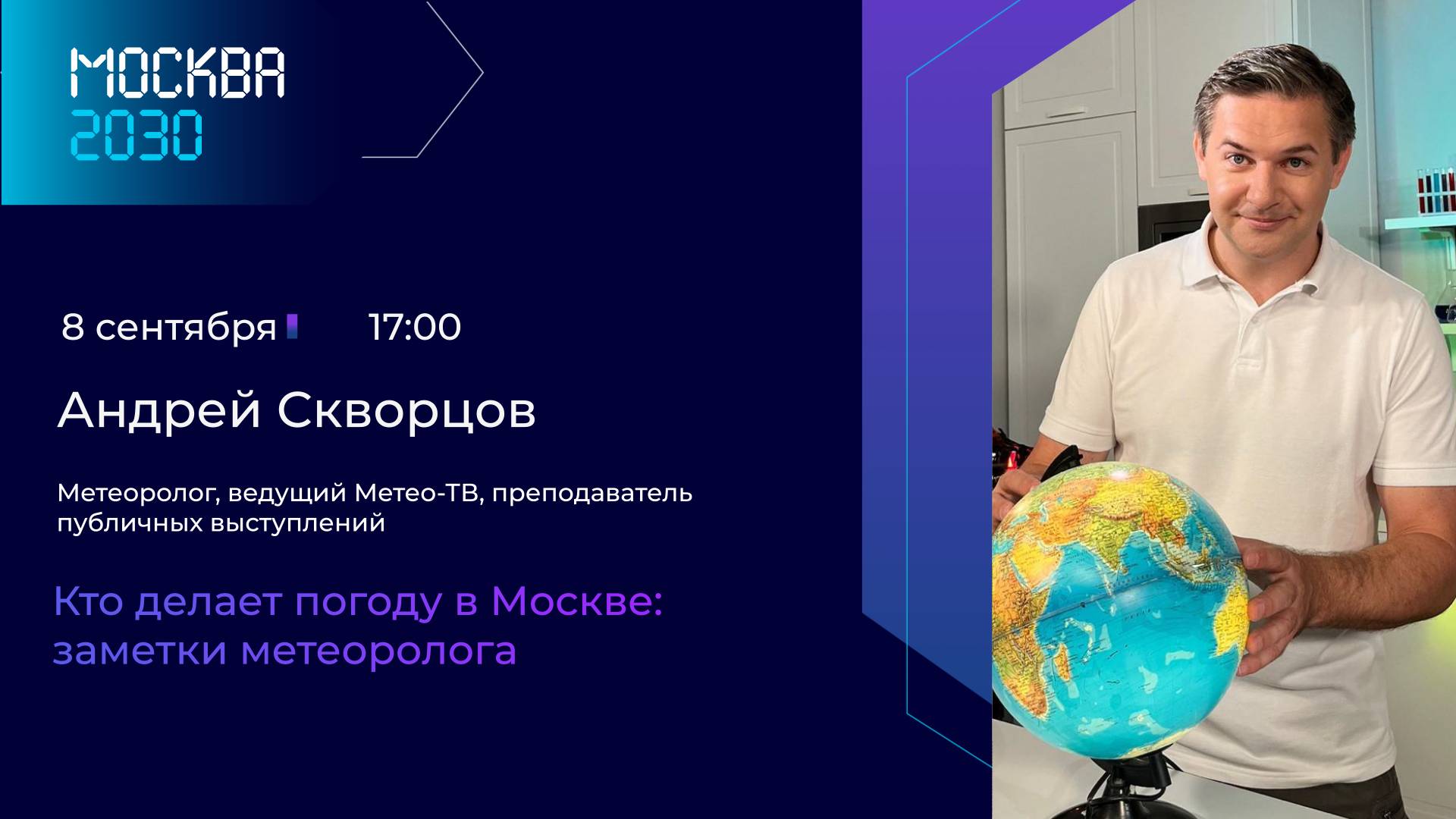 МОСКВА
2030

8 сентября 17:00

Андрей Скворцов

Метеоролог, ведущий Метео-ТВ, преподаватель публичных выступлений

Кто делает погоду в Москве: заметки метеоролога